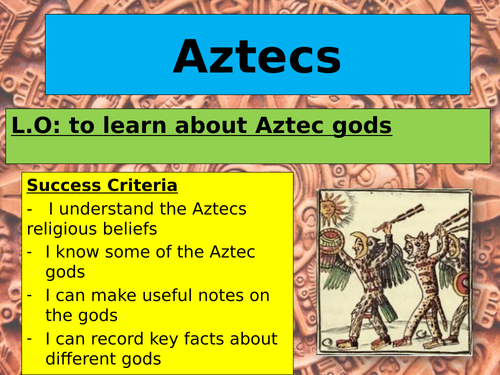 Aztecs

L.O: to learn about Aztec gods

Success Criteria
- I understand the Aztecs religious beliefs
- I know some of the Aztec gods
- I can make useful notes on the gods
- I can record key facts about different gods